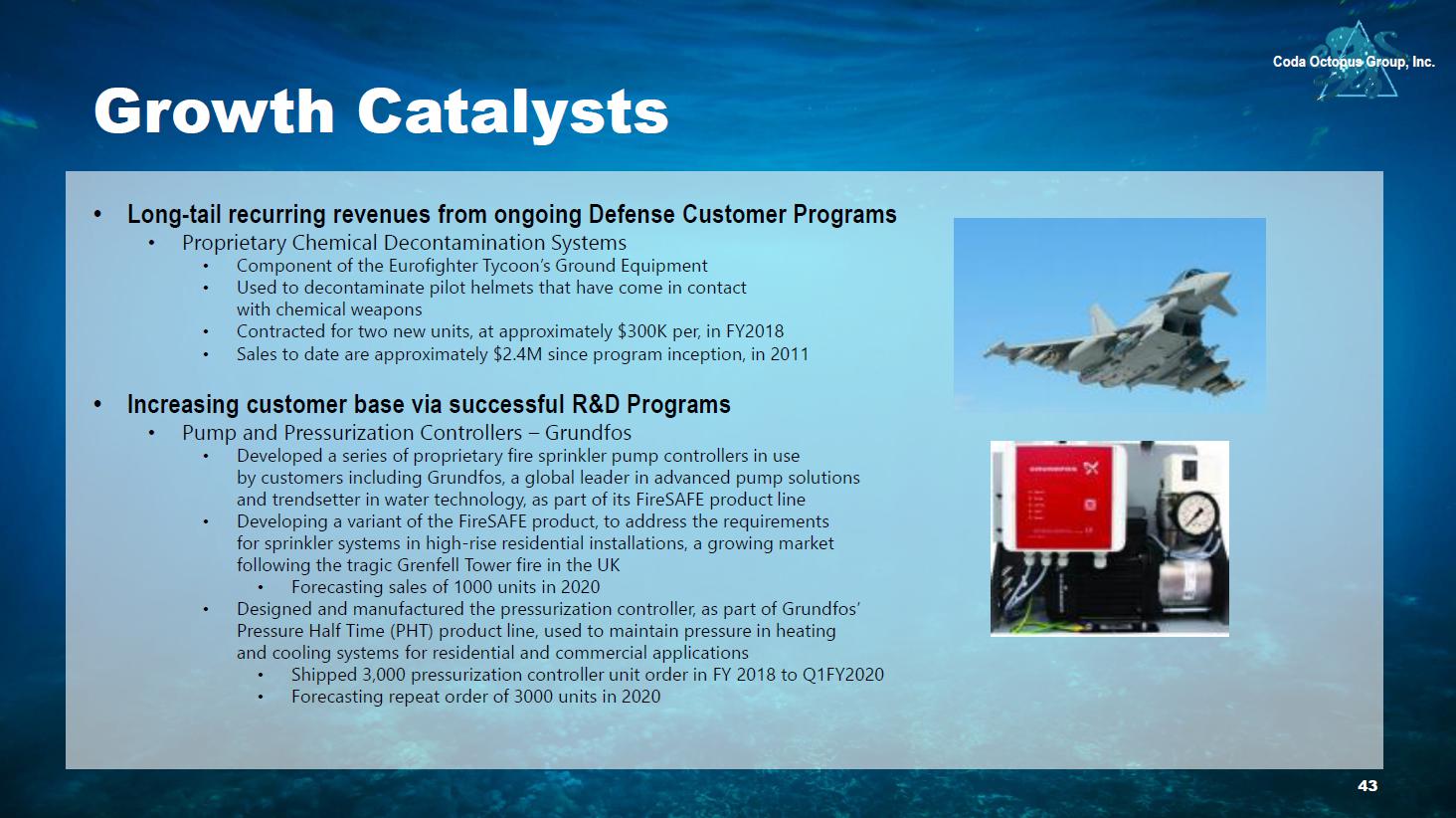 Coda Octopus Group, Inc.

Growth Catalysts

• Long-tail recurring revenues from ongoing Defense Customer Programs
  • Proprietary Chemical Decontamination Systems
    • Component of the Eurofighter Tycoon's Ground Equipment
    • Used to decontaminate pilot helmets that have come in contact with chemical weapons
    • Contracted for two new units, at approximately $300K per, in FY2018
    • Sales to date are approximately $2.4M since program inception, in 2011

• Increasing customer base via successful R&D Programs
  • Pump and Pressurization Controllers – Grundfos
    • Developed a series of proprietary fire sprinkler pump controllers in use by customers including Grundfos, a global leader in advanced pump solutions and trendsetter in water technology, as part of its FireSAFE product line
    • Developing a variant of the FireSAFE product, to address the requirements for sprinkler systems in high-rise residential installations, a growing market following the tragic Grenfell Tower fire in the UK
      • Forecasting sales of 1000 units in 2020
    • Designed and manufactured the pressurization controller, as part of Grundfos' Pressure Half Time (PHT) product line, used to maintain pressure in heating and cooling systems for residential and commercial applications
      • Shipped 3,000 pressurization controller unit order in FY 2018 to Q1FY2020
      • Forecasting repeat order of 3000 units in 2020

GRUNDFOS

43